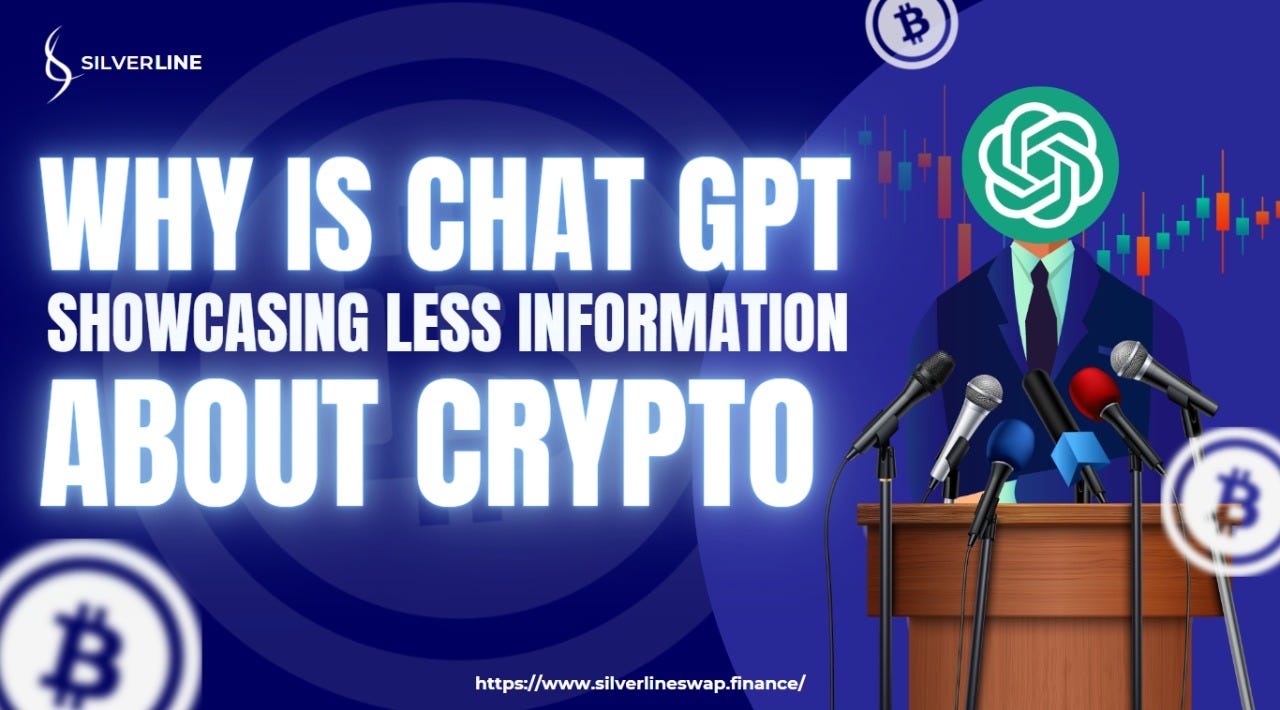 SILVERLINE

WHY IS CHAT GPT
SHOWCASING LESS INFORMATION
ABOUT CRYPTO

https://www.silverlineswap.finance/